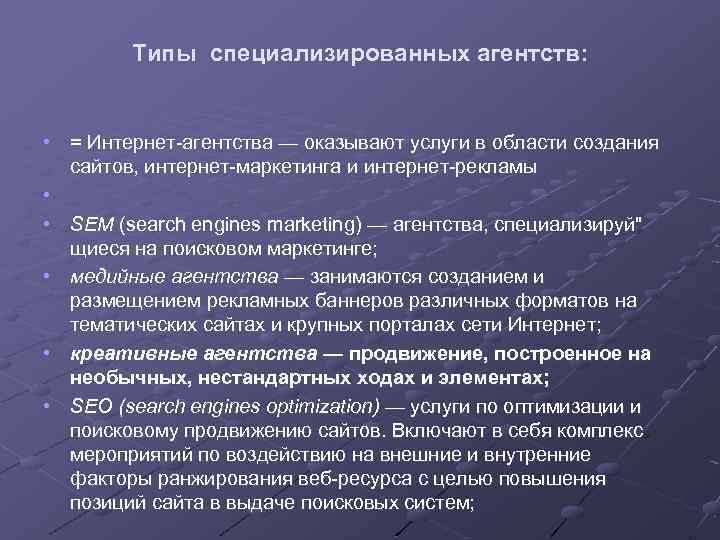 Типы специализированных агентств:

• = Интернет-агентства — оказывают услуги в области создания сайтов, интернет-маркетинга и интернет-рекламы
•
• SEM (search engines marketing) — агентства, специализируй" щиеся на поисковом маркетинге;
• медийные агентства — занимаются созданием и размещением рекламных баннеров различных форматов на тематических сайтах и крупных порталах сети Интернет;
• креативные агентства — продвижение, построенное на необычных, нестандартных ходах и элементах;
• SEO (search engines optimization) — услуги по оптимизации и поисковому продвижению сайтов. Включают в себя комплекс мероприятий по воздействию на внешние и внутренние факторы ранжирования веб-ресурса с целью повышения позиций сайта в выдаче поисковых систем;